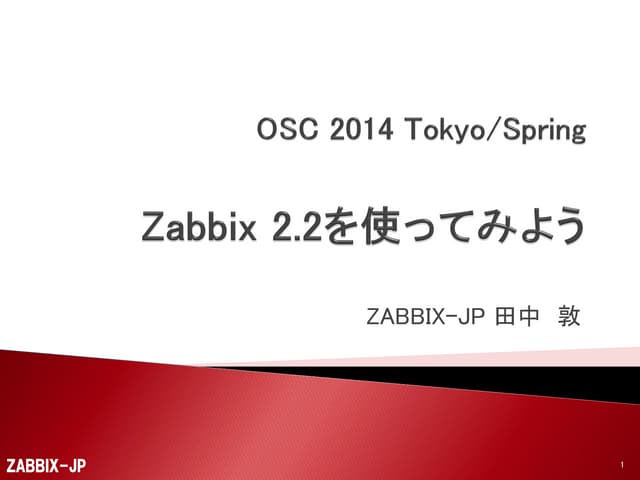 OSC 2014 Tokyo/Spring

Zabbix 2.2を使ってみよう

ZABBIX-JP 田中 敦

ZABBIX-JP

1